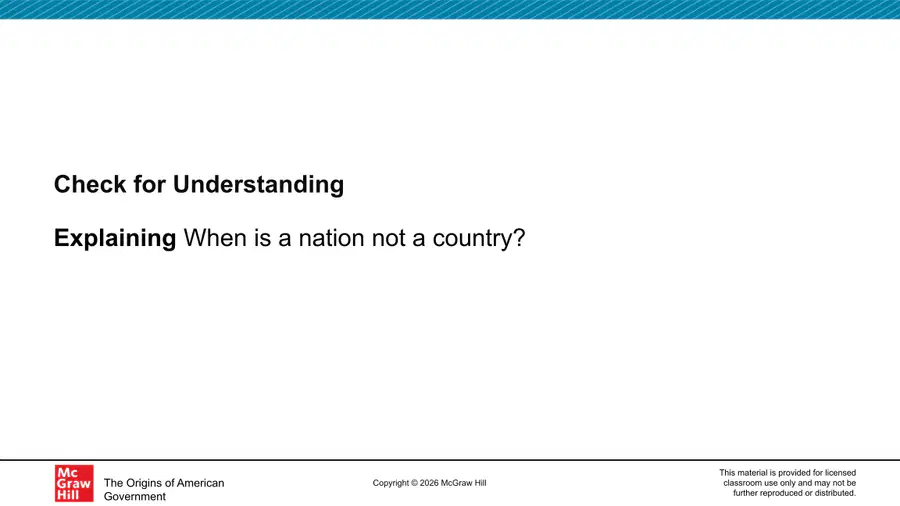 Check for Understanding

Explaining When is a nation not a country?

Mc Graw Hill

The Origins of American Government

Copyright © 2026 McGraw Hill

This material is provided for licensed classroom use only and may not be further reproduced or distributed.